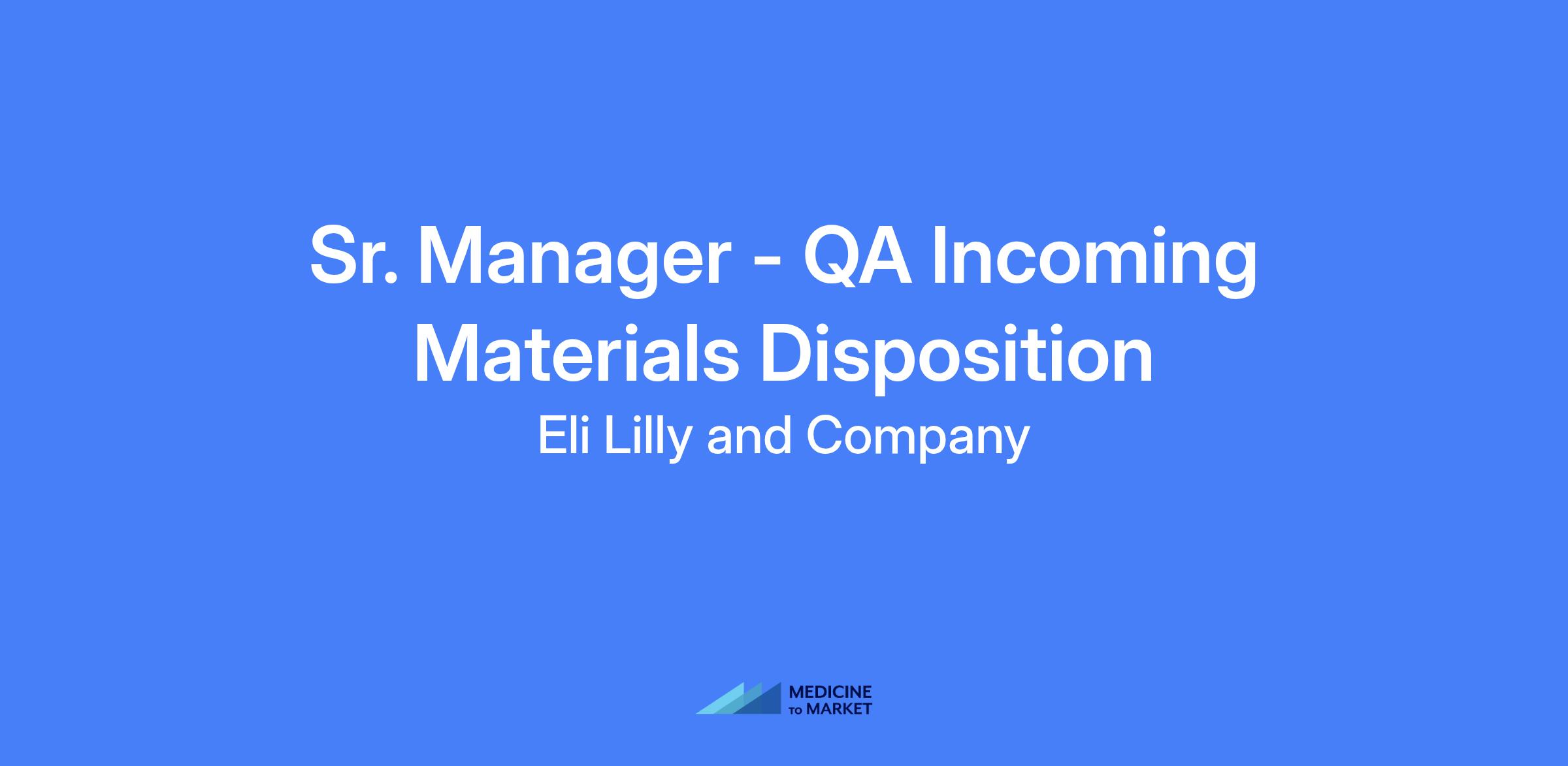 Sr. Manager - QA Incoming Materials Disposition

Eli Lilly and Company

MEDICINE
TO MARKET